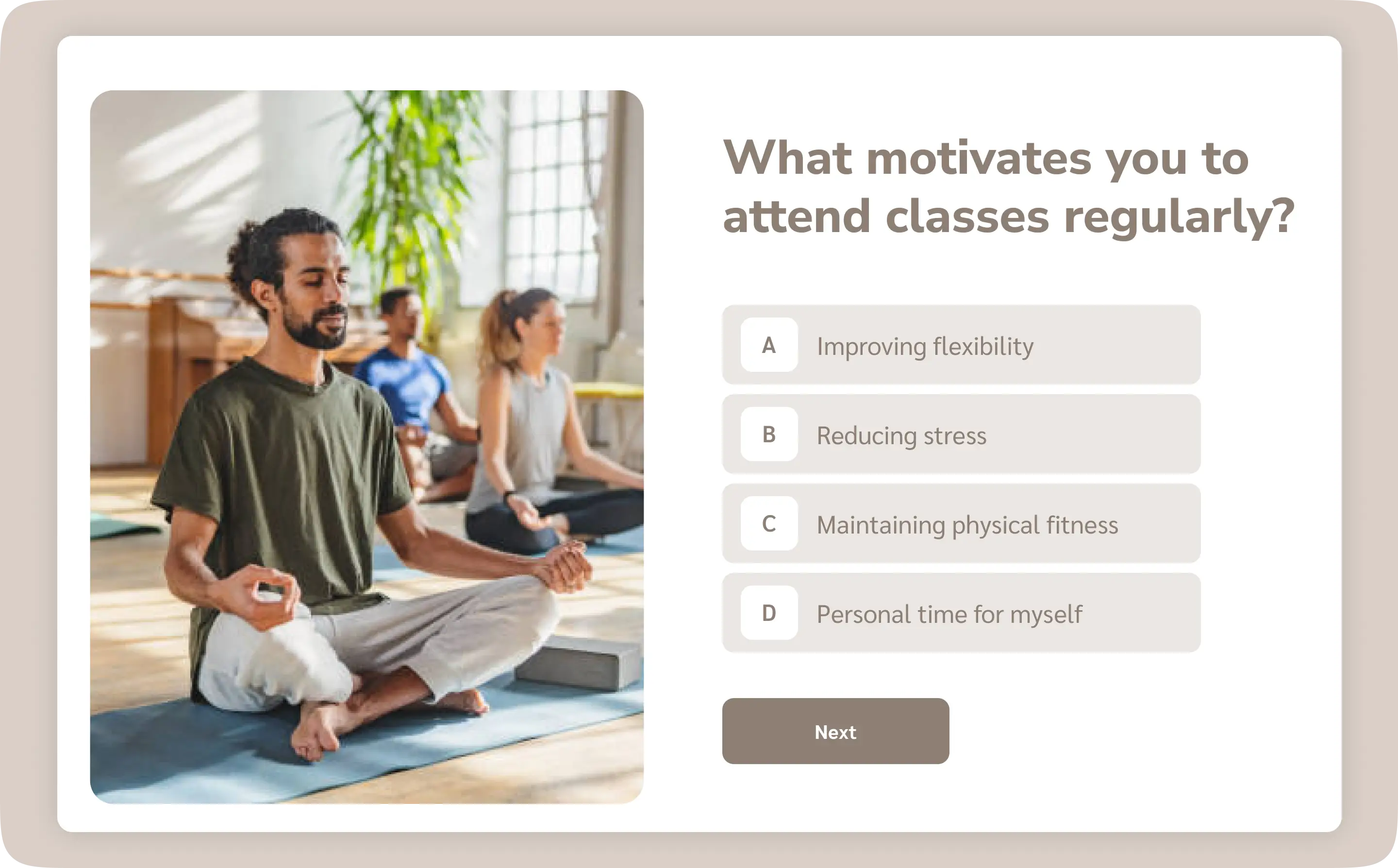 What motivates you to attend classes regularly?

A Improving flexibility

B Reducing stress

C Maintaining physical fitness

D Personal time for myself

Next